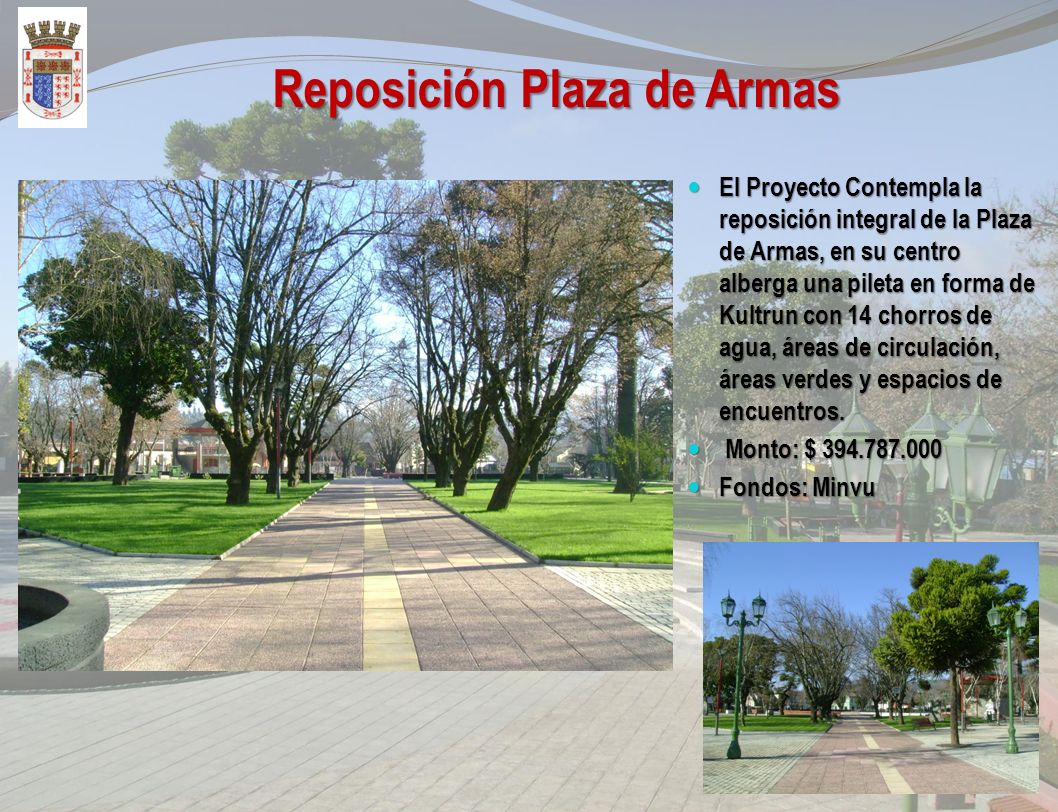 Reposición Plaza de Armas

- El Proyecto Contempla la reposición integral de la Plaza de Armas, en su centro alberga una pileta en forma de Kultrun con 14 chorros de agua, áreas de circulación, áreas verdes y espacios de encuentros.
- Monto: $ 394.787.000
- Fondos: Minvu